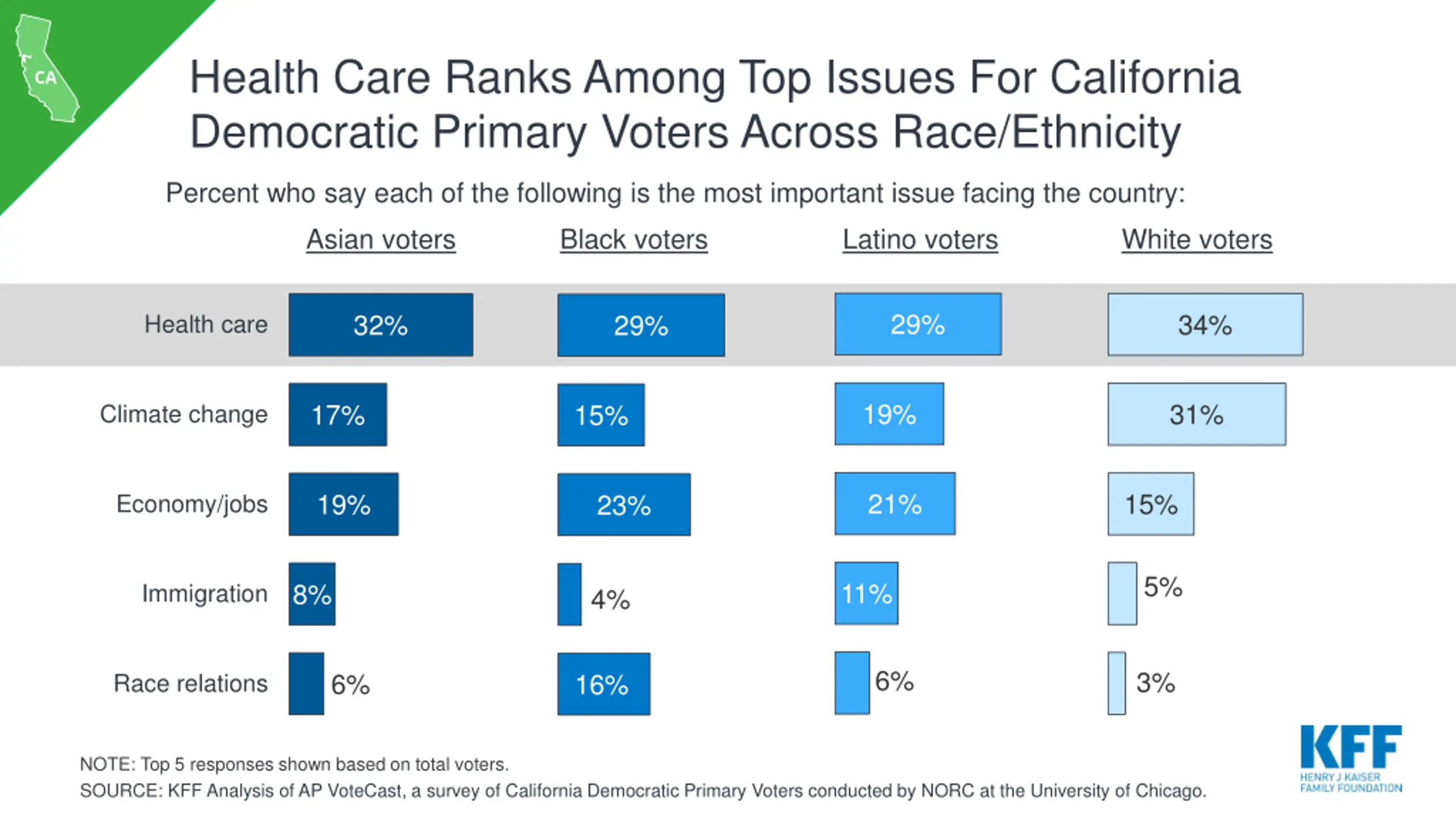 CA

Health Care Ranks Among Top Issues For California Democratic Primary Voters Across Race/Ethnicity

Percent who say each of the following is the most important issue facing the country:

| | Asian voters | Black voters | Latino voters | White voters |
|---|---|---|---|---|
| Health care | 32% | 29% | 29% | 34% |
| Climate change | 17% | 15% | 19% | 31% |
| Economy/jobs | 19% | 23% | 21% | 15% |
| Immigration | 8% | 4% | 11% | 5% |
| Race relations | 6% | 16% | 6% | 3% |

NOTE: Top 5 responses shown based on total voters.
SOURCE: KFF Analysis of AP VoteCast, a survey of California Democratic Primary Voters conducted by NORC at the University of Chicago.

KFF
HENRY J KAISER FAMILY FOUNDATION